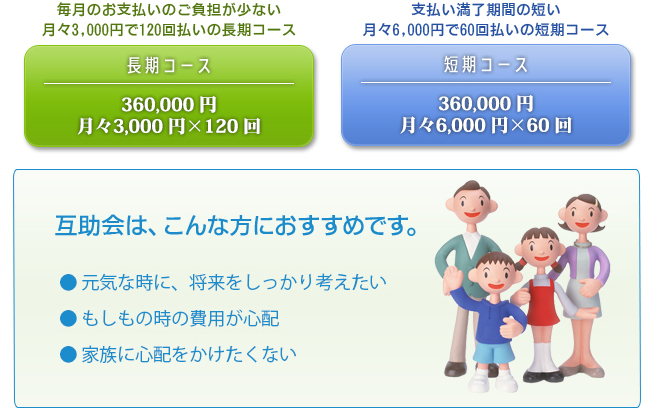 毎月のお支払いのご負担が少ない
月々3,000円で120回払いの長期コース

長期コース

360,000 円
月々3,000 円×120 回

支払い満了期間の短い
月々6,000円で60回払いの短期コース

短期コース

360,000 円
月々6,000 円×60 回

互助会は、こんな方におすすめです。

● 元気な時に、将来をしっかり考えたい
● もしもの時の費用が心配
● 家族に心配をかけたくない